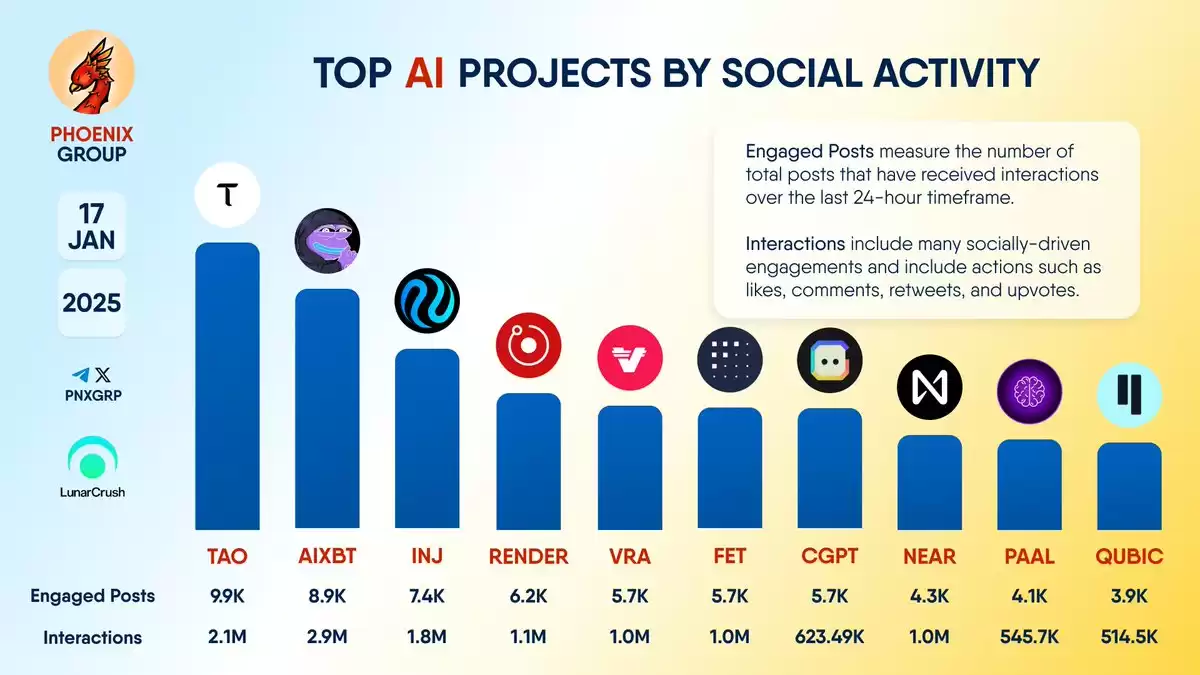 PHOENIX GROUP

17 JAN

2025

PNXGRP

LunarCrush

TOP AI PROJECTS BY SOCIAL ACTIVITY

Engaged Posts measure the number of total posts that have received interactions over the last 24-hour timeframe.

Interactions include many socially-driven engagements and include actions such as likes, comments, retweets, and upvotes.

|  | TAO | AIXBT | INJ | RENDER | VRA | FET | CGPT | NEAR | PAAL | QUBIC |
|---|---|---|---|---|---|---|---|---|---|---|
| Engaged Posts | 9.9K | 8.9K | 7.4K | 6.2K | 5.7K | 5.7K | 5.7K | 4.3K | 4.1K | 3.9K |
| Interactions | 2.1M | 2.9M | 1.8M | 1.1M | 1.0M | 1.0M | 623.49K | 1.0M | 545.7K | 514.5K |